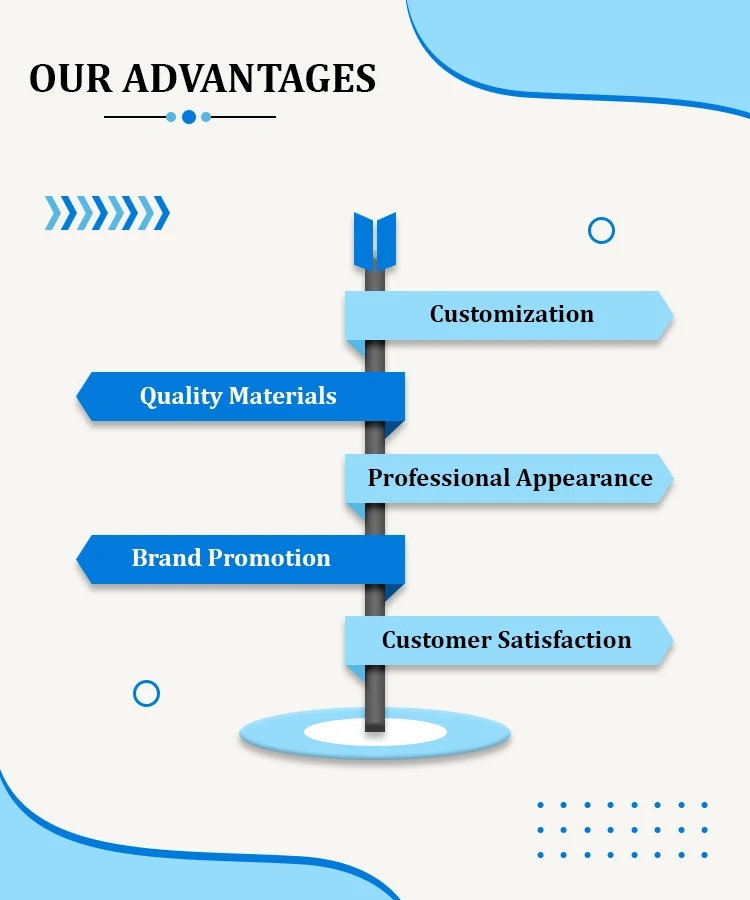 OUR ADVANTAGES

Customization

Quality Materials

Professional Appearance

Brand Promotion

Customer Satisfaction